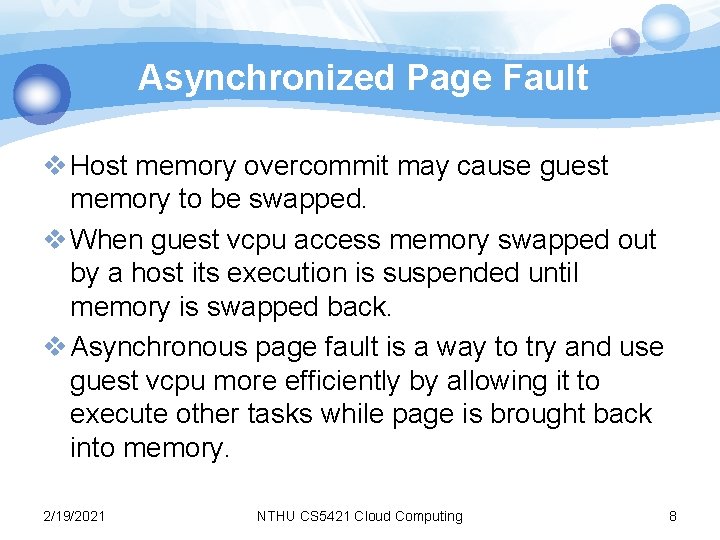 Asynchronized Page Fault

❖ Host memory overcommit may cause guest memory to be swapped.

❖ When guest vcpu access memory swapped out by a host its execution is suspended until memory is swapped back.

❖ Asynchronous page fault is a way to try and use guest vcpu more efficiently by allowing it to execute other tasks while page is brought back into memory.

2/19/2021 NTHU CS5421 Cloud Computing 8